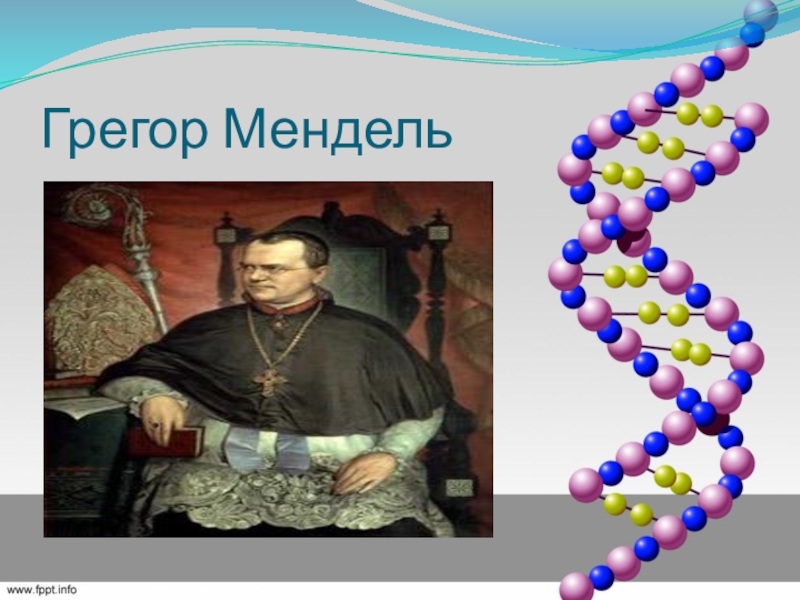 Грегор Мендель

www.fppt.info